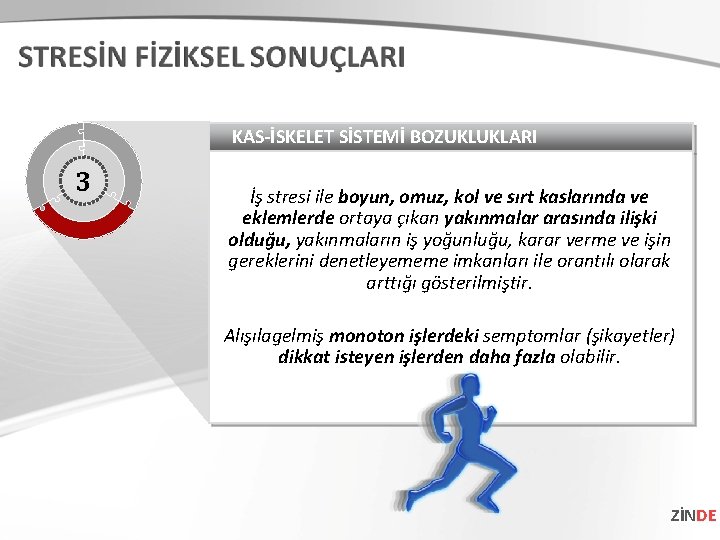 STRESİN FİZİKSEL SONUÇLARI

3

KAS-İSKELET SİSTEMİ BOZUKLUKLARI

İş stresi ile boyun, omuz, kol ve sırt kaslarında ve eklemlerde ortaya çıkan yakınmalar arasında ilişki olduğu, yakınmaların iş yoğunluğu, karar verme ve işin gereklerini denetleyememe imkanları ile orantılı olarak arttığı gösterilmiştir.

Alışılagelmiş monoton işlerdeki semptomlar (şikayetler) dikkat isteyen işlerden daha fazla olabilir.

ZİNDE